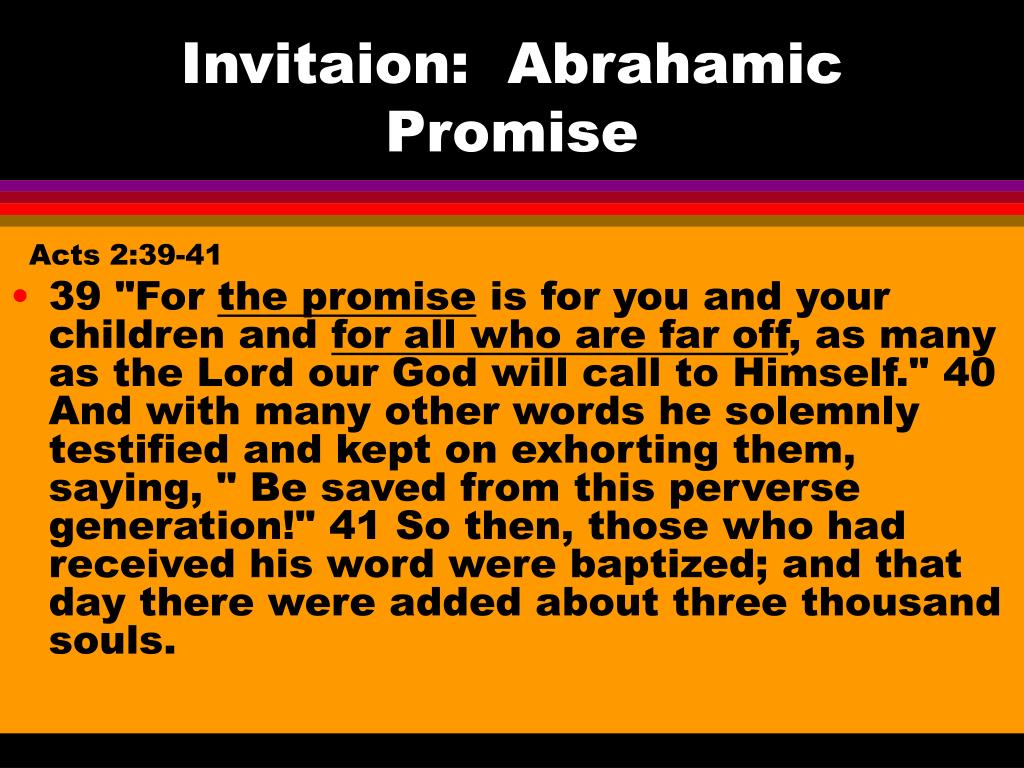 Invitaion:  Abrahamic Promise

Acts 2:39-41

• 39 "For the promise is for you and your children and for all who are far off, as many as the Lord our God will call to Himself." 40 And with many other words he solemnly testified and kept on exhorting them, saying, " Be saved from this perverse generation!" 41 So then, those who had received his word were baptized; and that day there were added about three thousand souls.